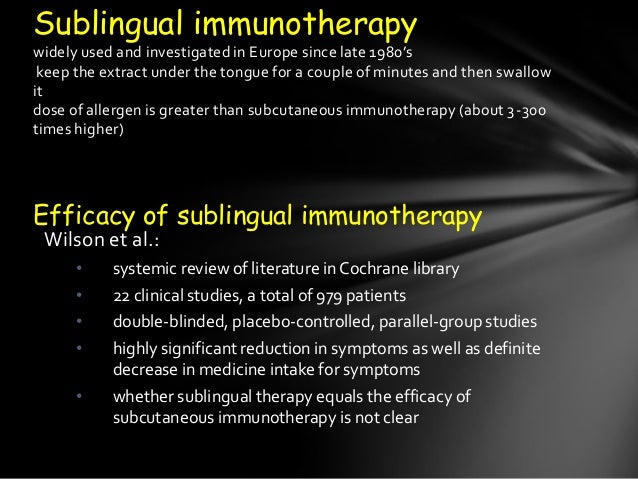 Sublingual immunotherapy
widely used and investigated in Europe since late 1980's
keep the extract under the tongue for a couple of minutes and then swallow it
dose of allergen is greater than subcutaneous immunotherapy (about 3-300 times higher)

Efficacy of sublingual immunotherapy
Wilson et al.:
• systemic review of literature in Cochrane library
• 22 clinical studies, a total of 979 patients
• double-blinded, placebo-controlled, parallel-group studies
• highly significant reduction in symptoms as well as definite decrease in medicine intake for symptoms
• whether sublingual therapy equals the efficacy of subcutaneous immunotherapy is not clear